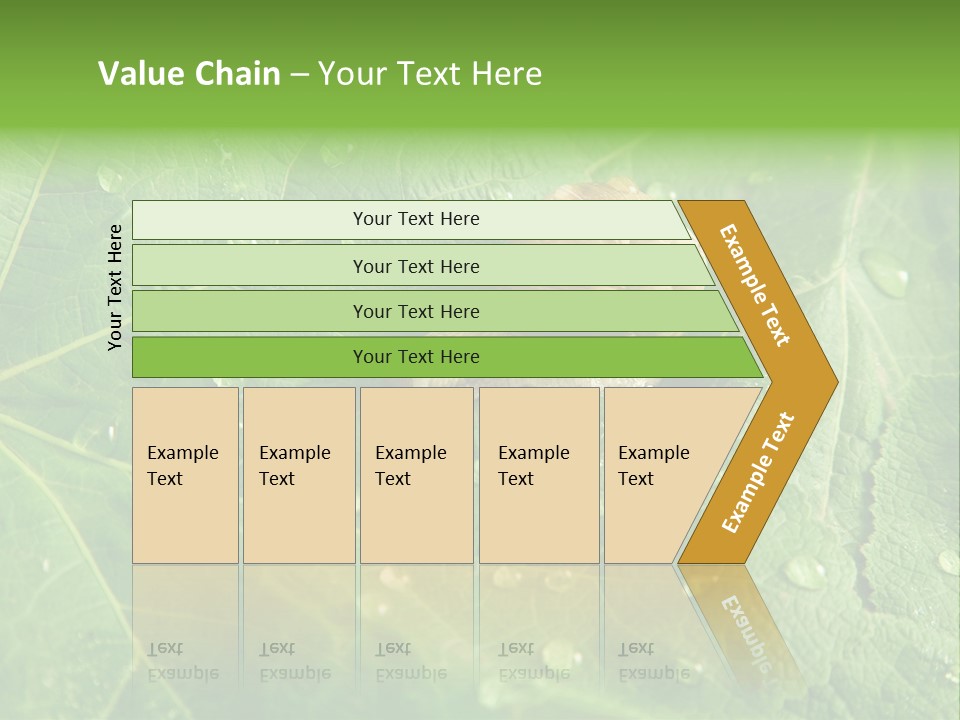 Value Chain – Your Text Here

Your Text Here

Your Text Here

Your Text Here

Your Text Here

Your Text Here

Example Text

Example Text

Example Text

Example Text

Example Text

Example Text

Example Text